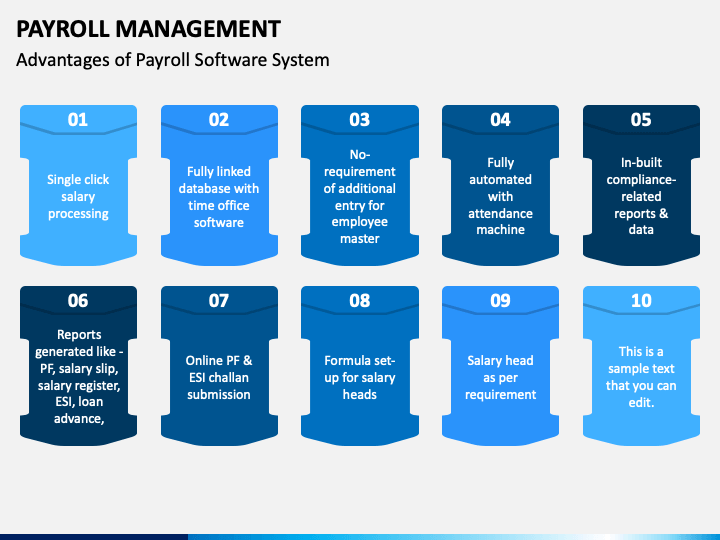 PAYROLL MANAGEMENT

Advantages of Payroll Software System

01

Single click salary processing

02

Fully linked database with time office software

03

No-requirement of additional entry for employee master

04

Fully automated with attendance machine

05

In-built compliance-related reports & data

06

Reports generated like - PF, salary slip, salary register, ESI, loan advance,

07

Online PF & ESI challan submission

08

Formula set-up for salary heads

09

Salary head as per requirement

10

This is a sample text that you can edit.